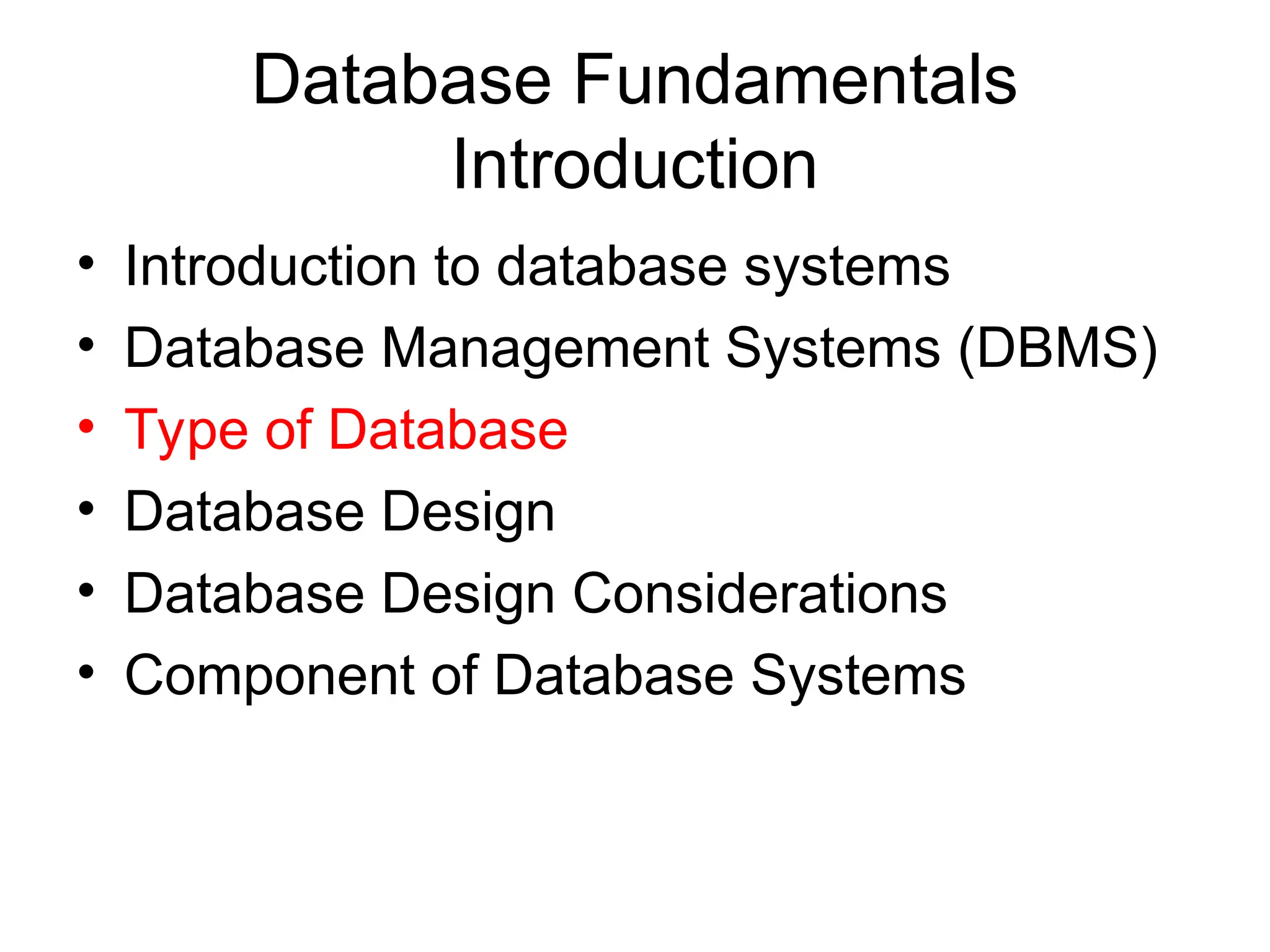 Database Fundamentals
Introduction

• Introduction to database systems
• Database Management Systems (DBMS)
• Type of Database
• Database Design
• Database Design Considerations
• Component of Database Systems